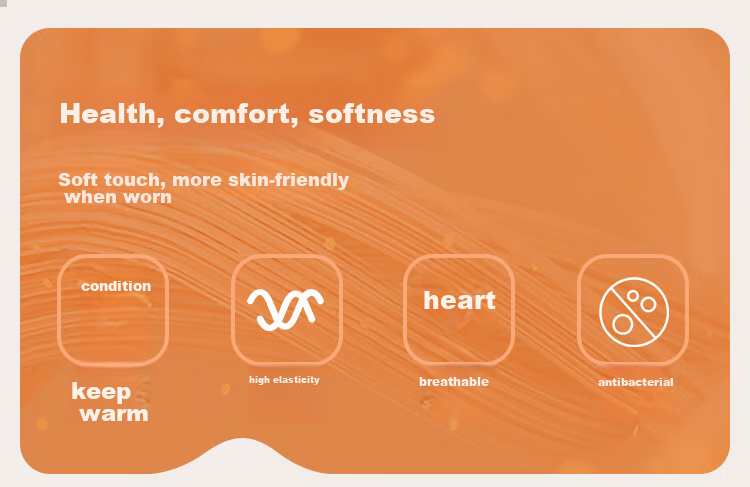 Health, comfort, softness

Soft touch, more skin-friendly when worn

condition

keep warm

high elasticity

heart

breathable

antibacterial